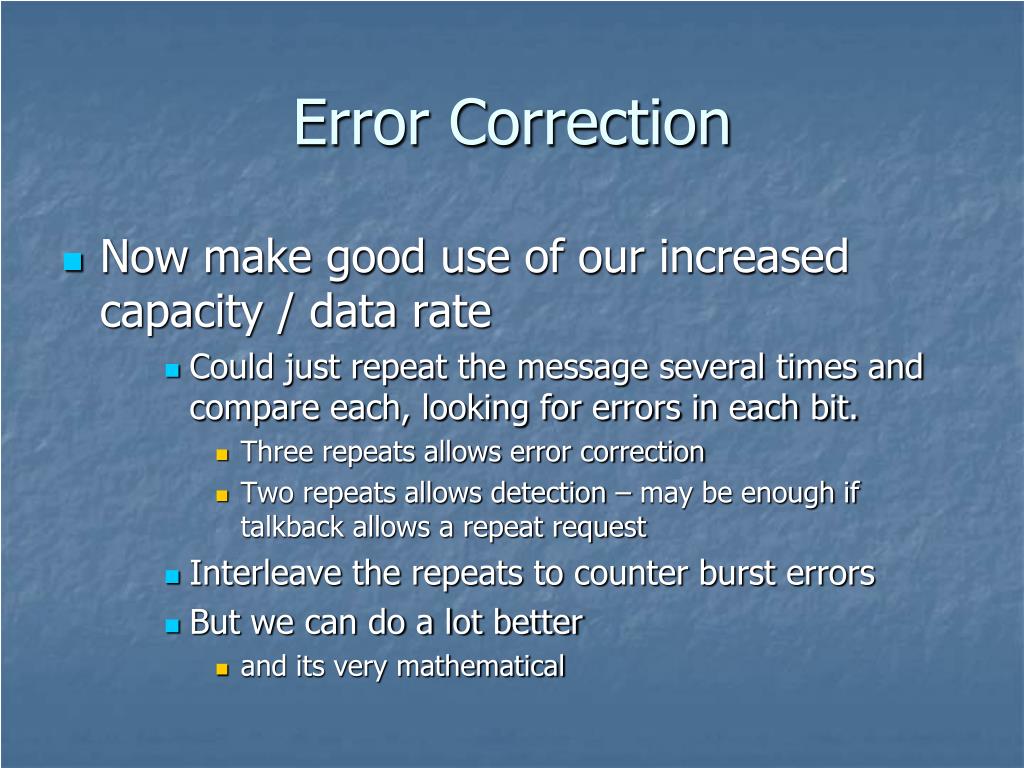 Error Correction

Now make good use of our increased capacity / data rate

Could just repeat the message several times and compare each, looking for errors in each bit.

Three repeats allows error correction

Two repeats allows detection – may be enough if talkback allows a repeat request

Interleave the repeats to counter burst errors

But we can do a lot better

and its very mathematical